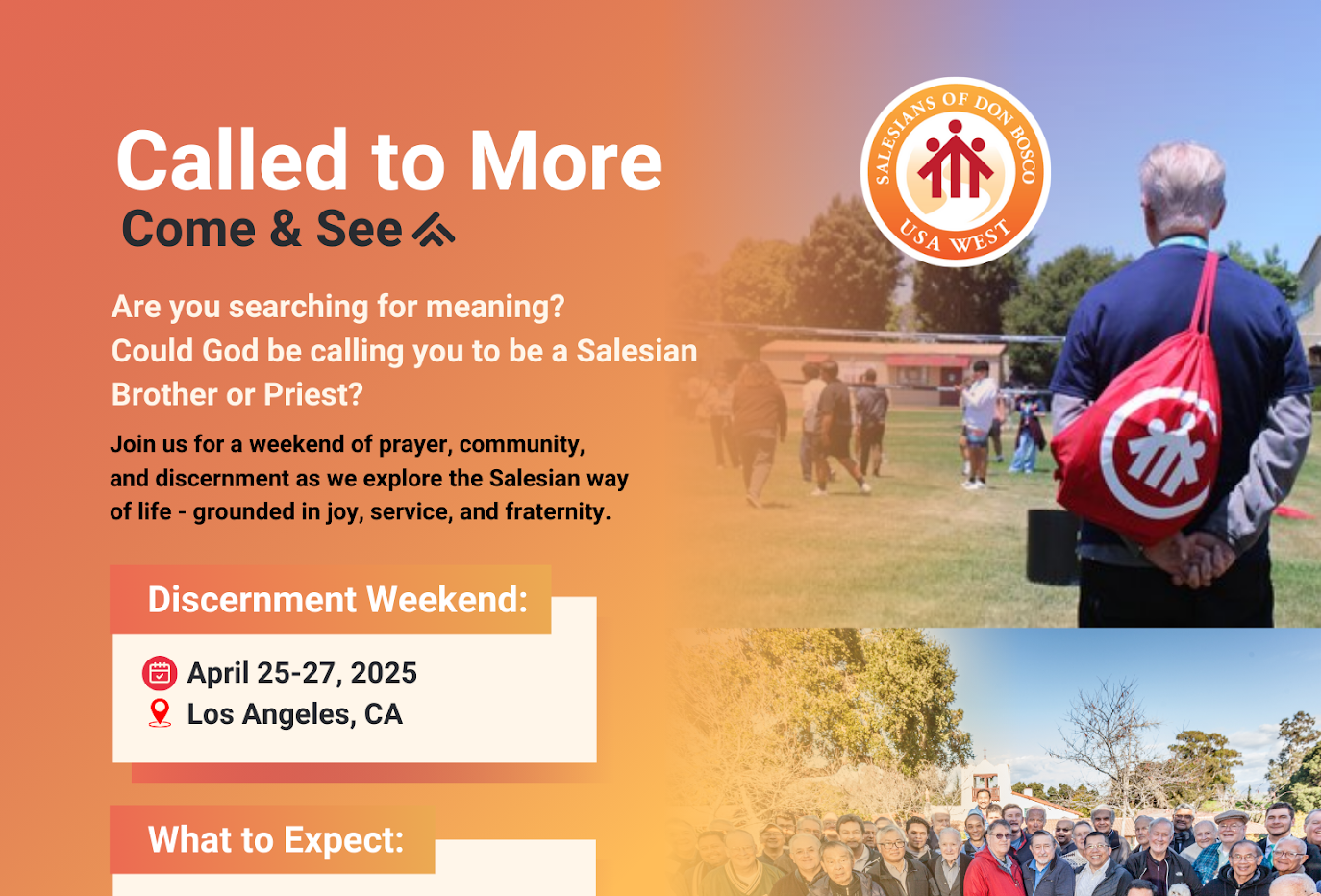 Called to More
Come & See

SALESIANS OF DON BOSCO
USA WEST

Are you searching for meaning?
Could God be calling you to be a Salesian Brother or Priest?

Join us for a weekend of prayer, community, and discernment as we explore the Salesian way of life - grounded in joy, service, and fraternity.

Discernment Weekend:

April 25-27, 2025
Los Angeles, CA

What to Expect: